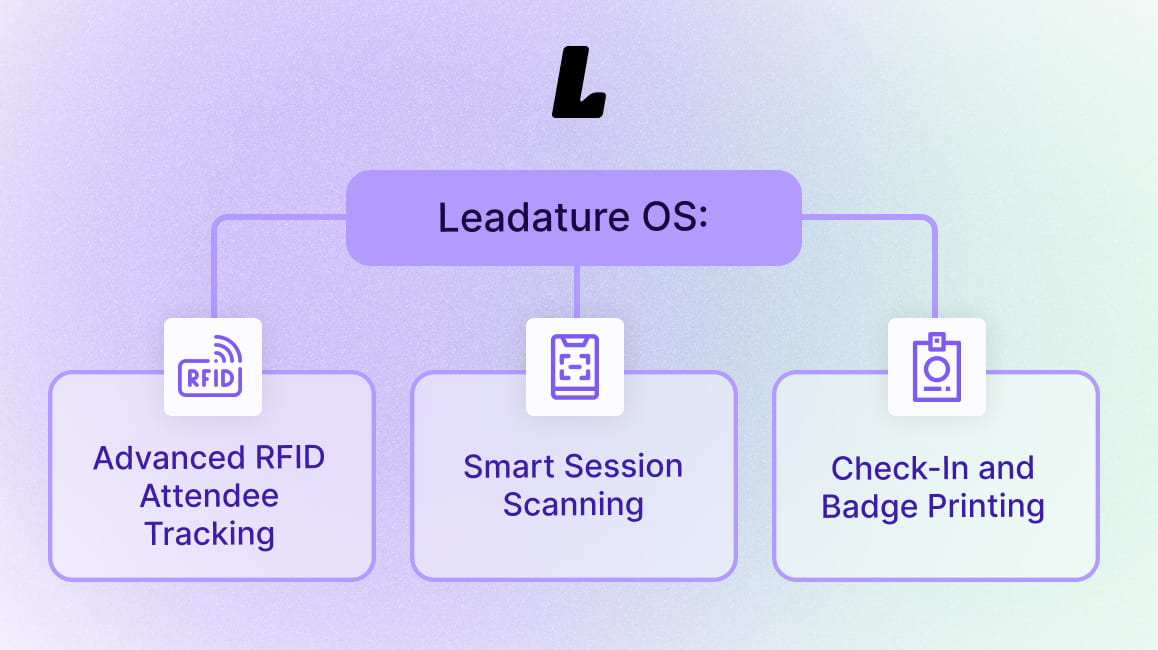 L

Leadature OS:

RFID

Advanced RFID Attendee Tracking

Smart Session Scanning

Check-In and Badge Printing